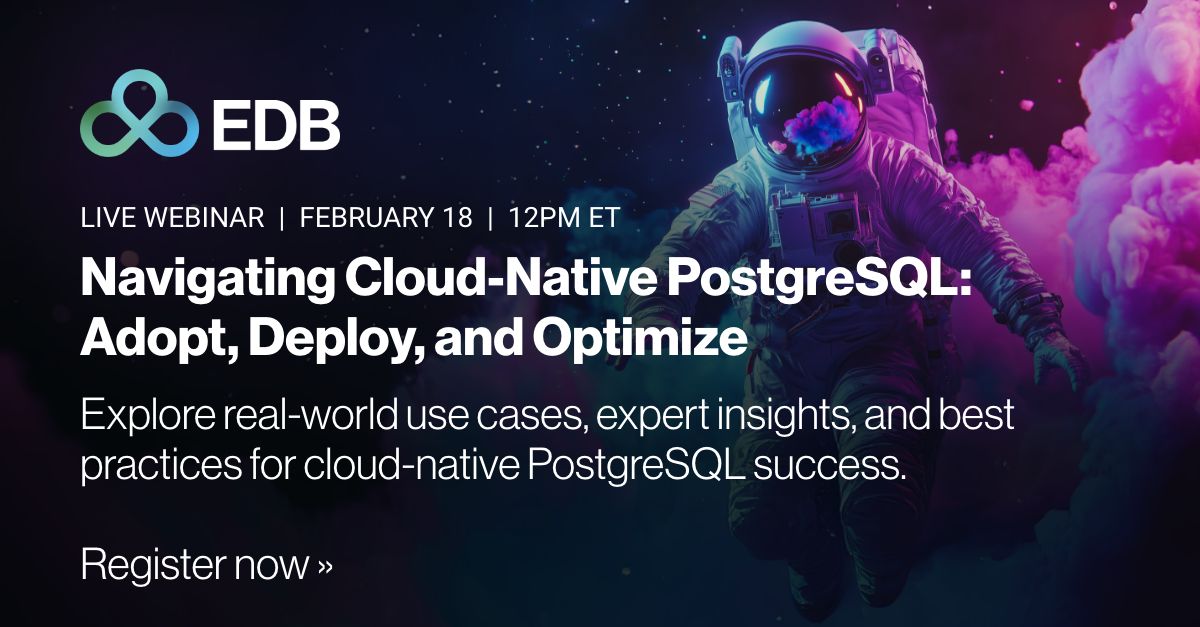 EDB

LIVE WEBINAR | FEBRUARY 18 | 12PM ET

Navigating Cloud-Native PostgreSQL: Adopt, Deploy, and Optimize

Explore real-world use cases, expert insights, and best practices for cloud-native PostgreSQL success.

Register now »